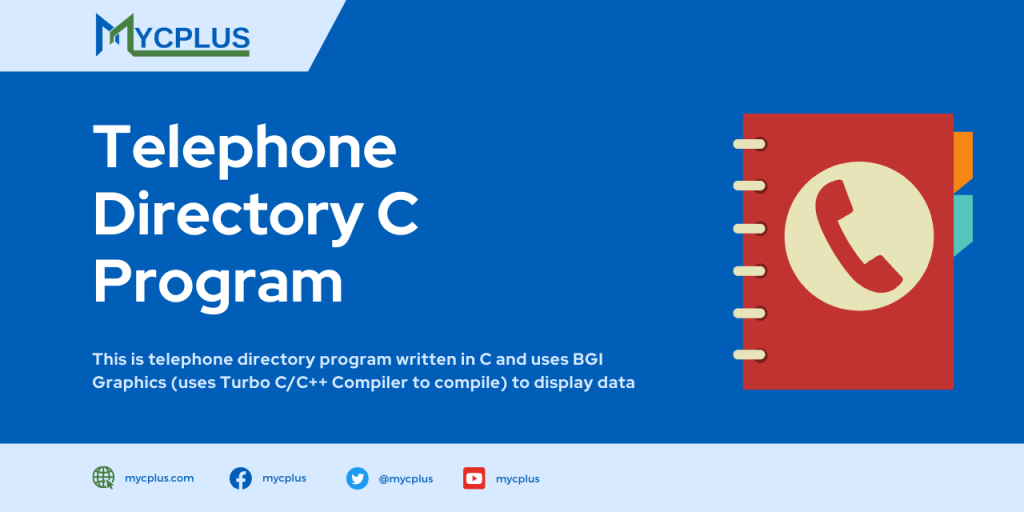 MYCPLUS

Telephone Directory C Program

This is telephone directory program written in C and uses BGI Graphics (uses Turbo C/C++ Compiler to compile) to display data

mycplus.com mycplus @mycplus mycplus